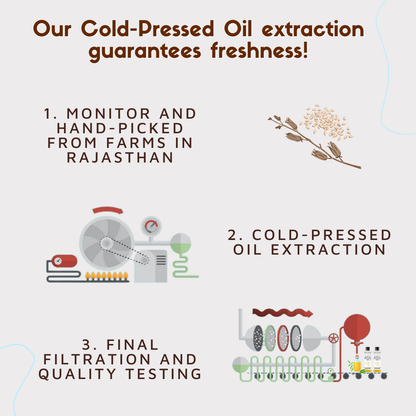 Our Cold-Pressed Oil extraction guarantees freshness!

1. MONITOR AND HAND-PICKED FROM FARMS IN RAJASTHAN

2. COLD-PRESSED OIL EXTRACTION

3. FINAL FILTRATION AND QUALITY TESTING